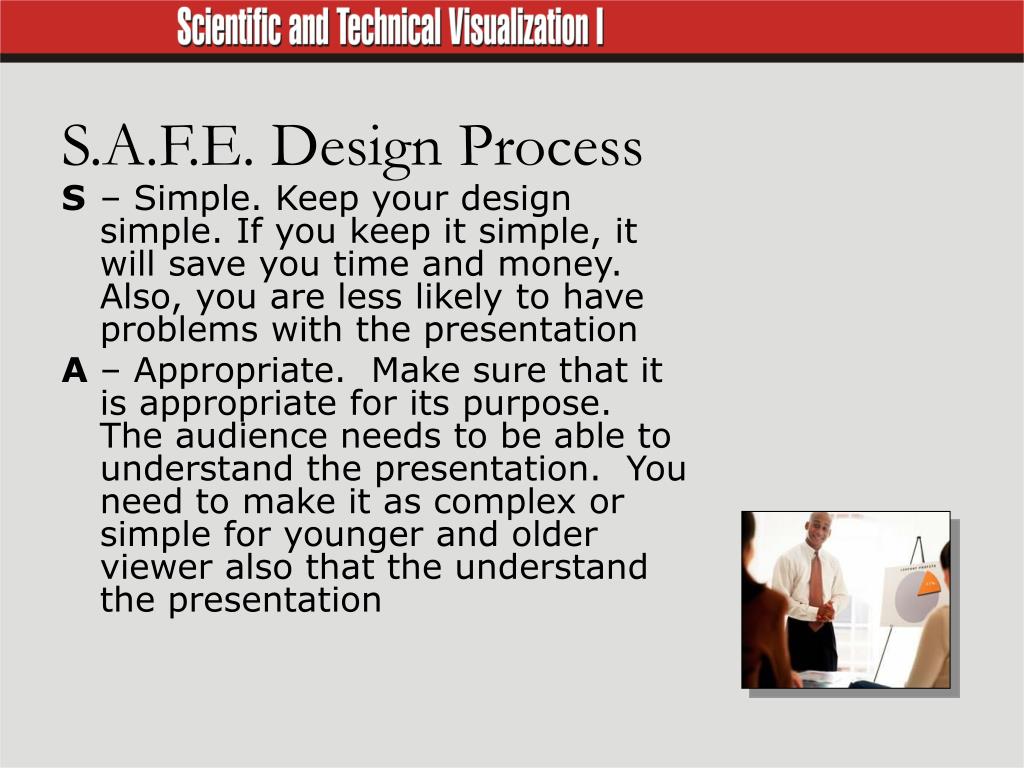 Scientific and Technical Visualization I

S.A.F.E. Design Process

S – Simple. Keep your design simple. If you keep it simple, it will save you time and money. Also, you are less likely to have problems with the presentation

A – Appropriate. Make sure that it is appropriate for its purpose. The audience needs to be able to understand the presentation. You need to make it as complex or simple for younger and older viewer also that the understand the presentation